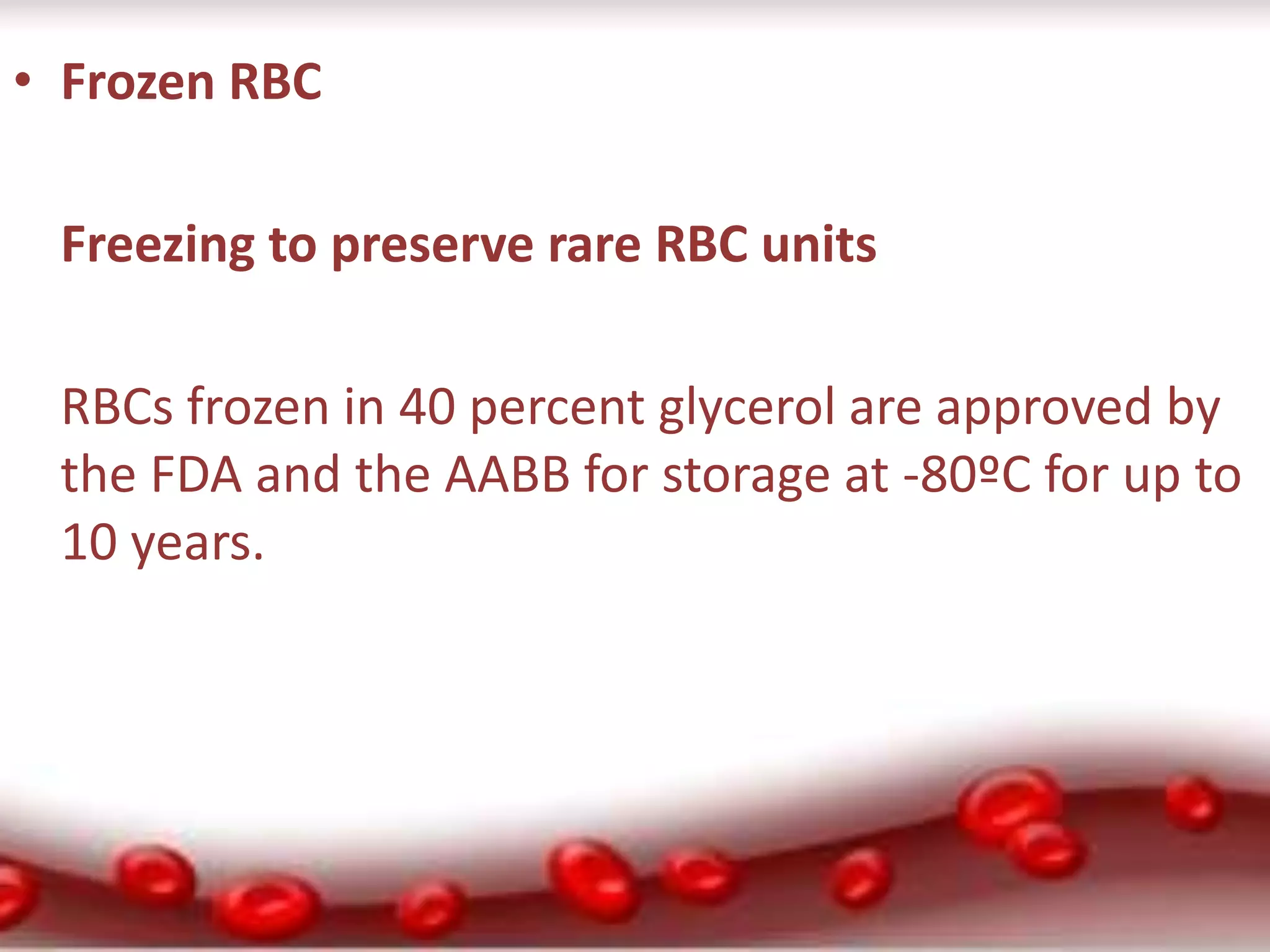 • Frozen RBC

Freezing to preserve rare RBC units

RBCs frozen in 40 percent glycerol are approved by the FDA and the AABB for storage at -80ºC for up to 10 years.